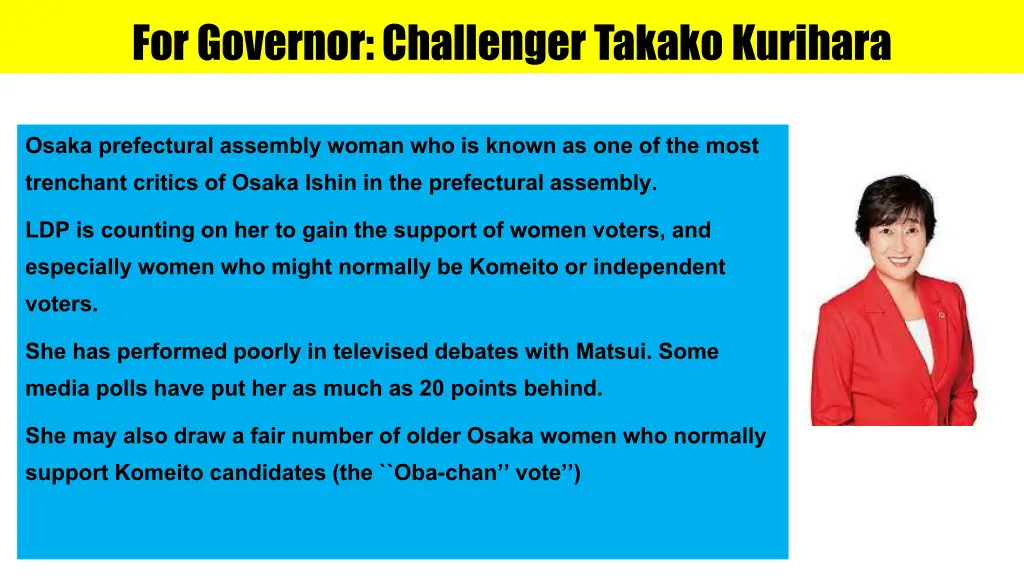 For Governor: Challenger Takako Kurihara

Osaka prefectural assembly woman who is known as one of the most trenchant critics of Osaka Ishin in the prefectural assembly.

LDP is counting on her to gain the support of women voters, and especially women who might normally be Komeito or independent voters.

She has performed poorly in televised debates with Matsui. Some media polls have put her as much as 20 points behind.

She may also draw a fair number of older Osaka women who normally support Komeito candidates (the ``Oba-chan’’ vote’’)